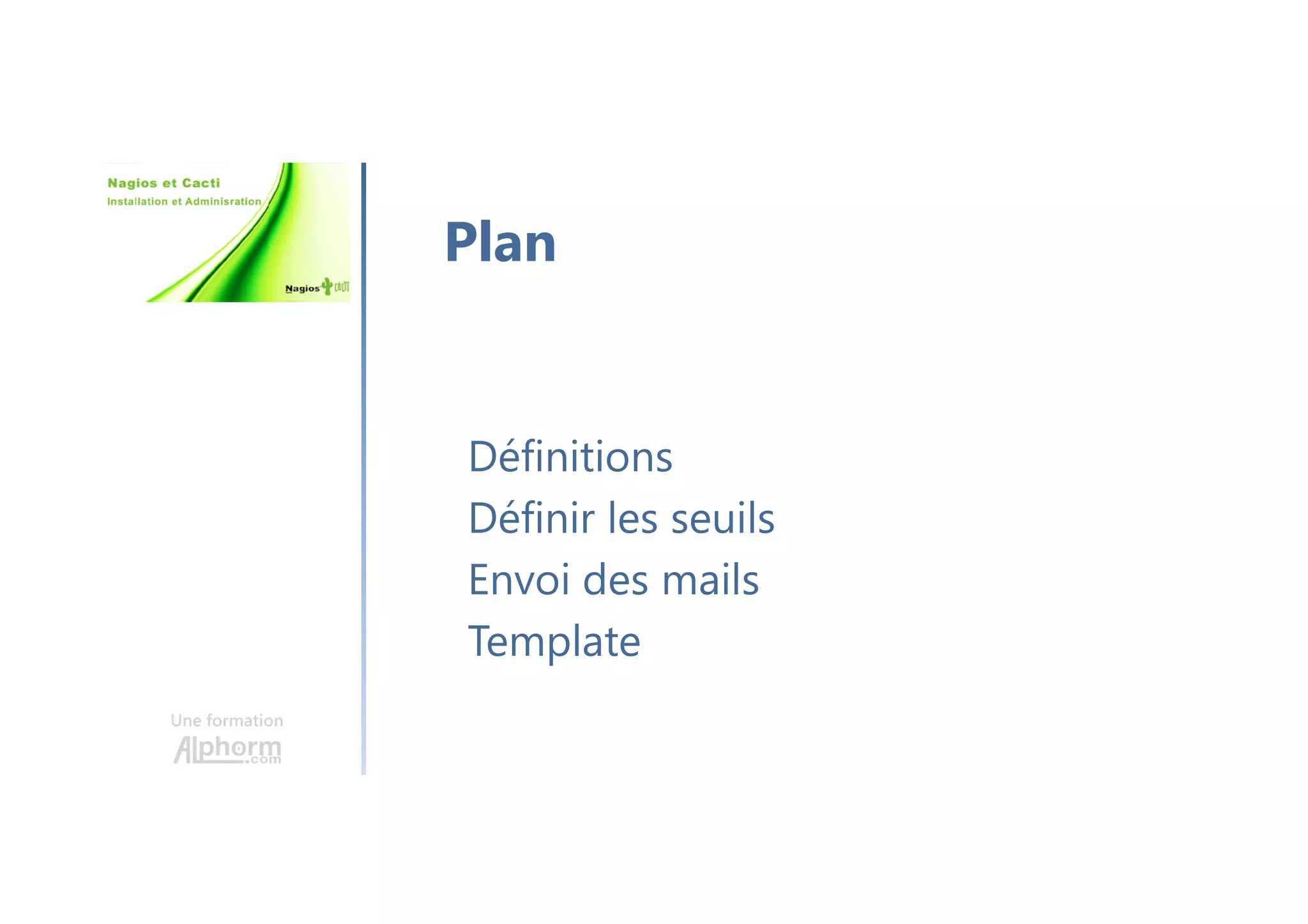 Nagios et Cacti
Installation et Adminisration

Nagios CACTI

Plan

Définitions
Définir les seuils
Envoi des mails
Template

Une formation
Alphorm.com